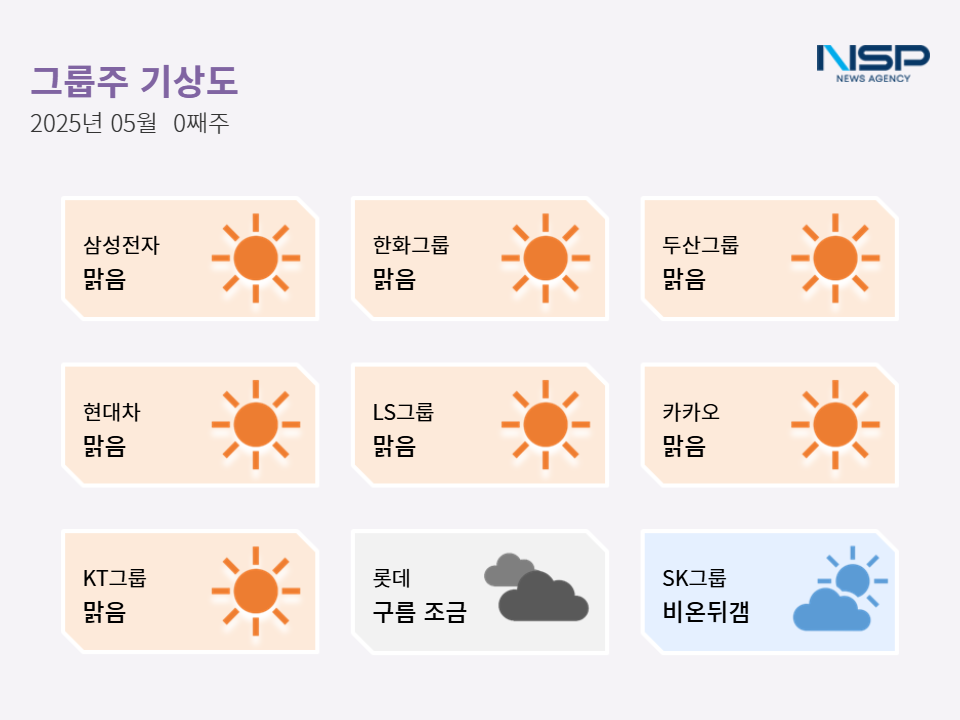 그룹주 기상도
2025년 05월 0째주

NSP
NEWS AGENCY

삼성전자
맑음

한화그룹
맑음

두산그룹
맑음

현대차
맑음

LS그룹
맑음

카카오
맑음

KT그룹
맑음

롯데
구름 조금

SK그룹
비온뒤갬